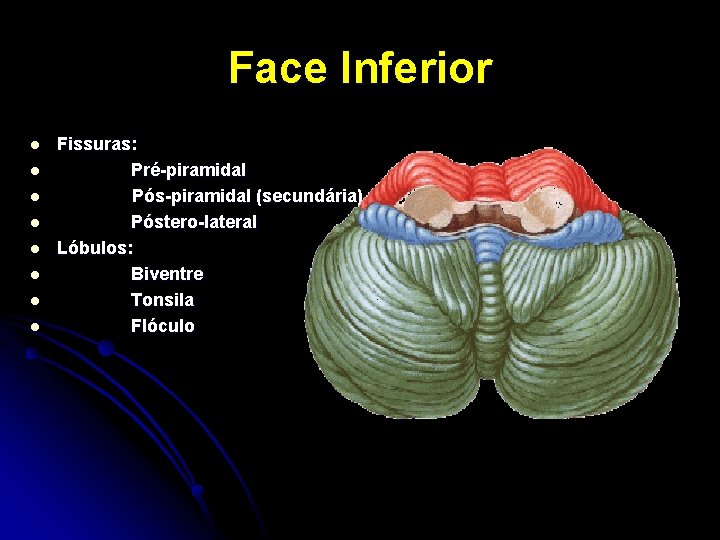 Face Inferior

- Fissuras:
- Pré-piramidal
- Pós-piramidal (secundária)
- Póstero-lateral
- Lóbulos:
- Biventre
- Tonsila
- Flóculo